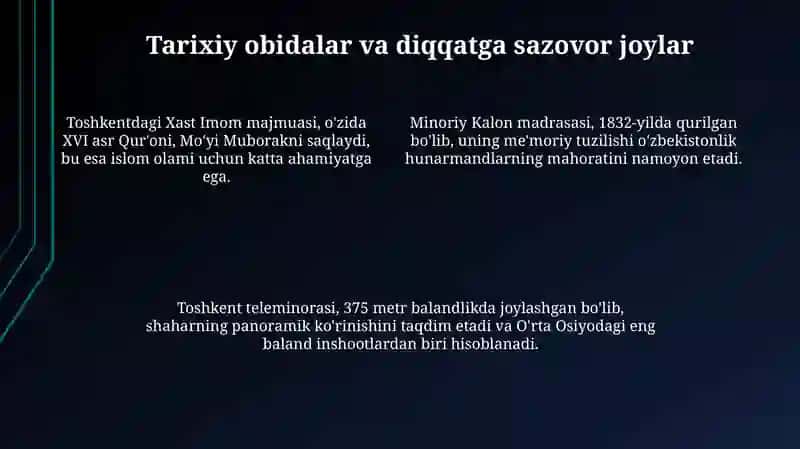 Tarixiy obidalar va diqqatga sazovor joylar

Toshkentdagi Xast Imom majmuasi, o'zida XVI asr Qur'oni, Mo'yi Muborakni saqlaydi, bu esa islom olami uchun katta ahamiyatga ega.

Minoriy Kalon madrasasi, 1832-yilda qurilgan bo'lib, uning me'moriy tuzilishi o'zbekistonlik hunarmandlarning mahoratini namoyon etadi.

Toshkent teleminorasi, 375 metr balandlikda joylashgan bo'lib, shaharning panoramik ko'rinishini taqdim etadi va O'rta Osiyodagi eng baland inshootlardan biri hisoblanadi.